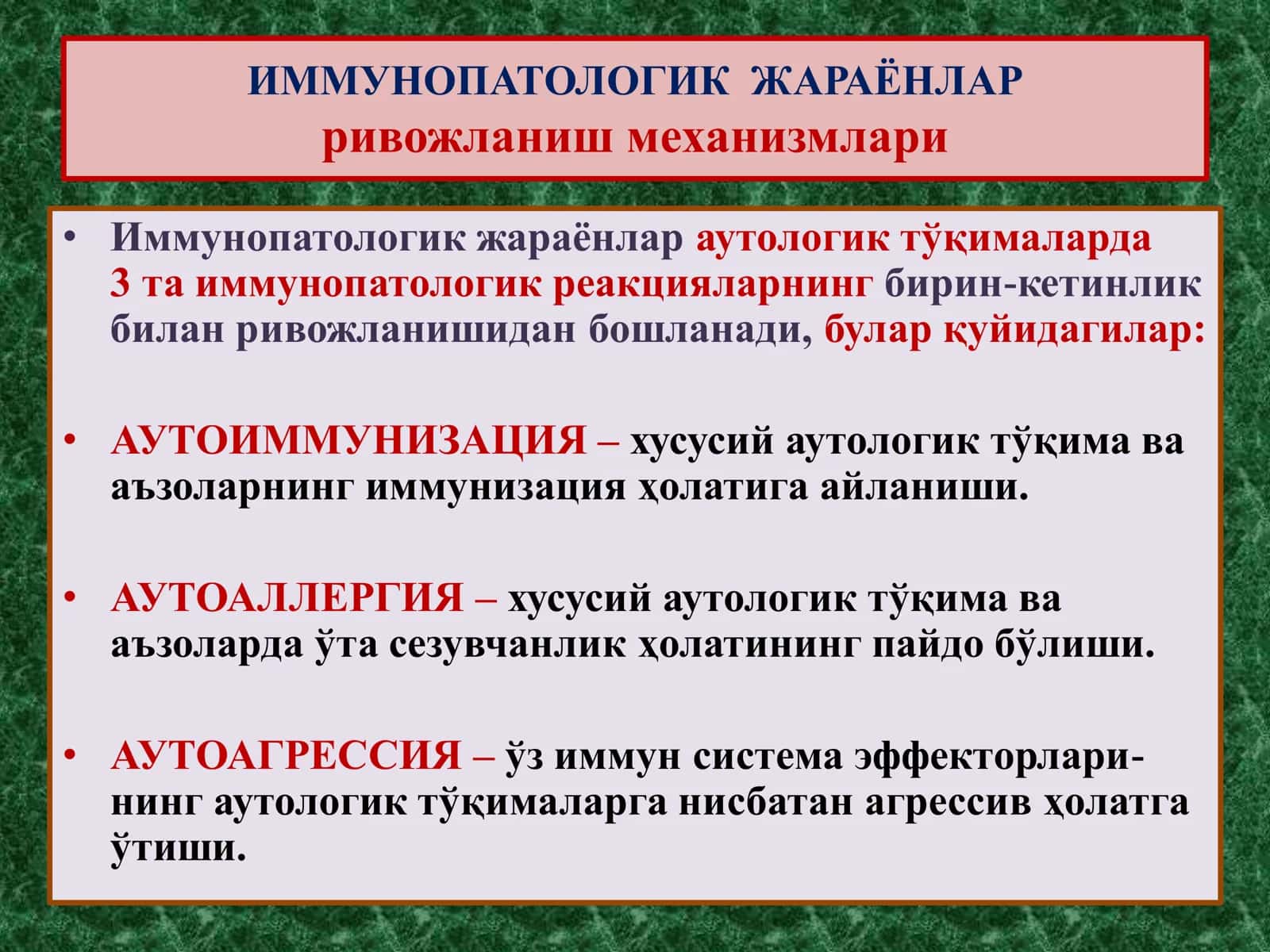 ИММУНОПАТОЛОГИК ЖАРАЁНЛАР
ривожланиш механизмлари

• Иммунопатологик жараёнлар аутологик тўқималарда 3 та иммунопатологик реакцияларнинг бирин-кетинлик билан ривожланишидан бошланади, булар қуйидагилар:

• АУТОИММУНИЗАЦИЯ – хусусий аутологик тўқима ва аъзоларнинг иммунизация ҳолатига айланиши.

• АУТОАЛЛЕРГИЯ – хусусий аутологик тўқима ва аъзоларда ўта сезувчанлик ҳолатининг пайдо бўлиши.

• АУТОАГРЕССИЯ – ўз иммун система эффекторларининг аутологик тўқималарга нисбатан агрессив ҳолатга ўтиши.